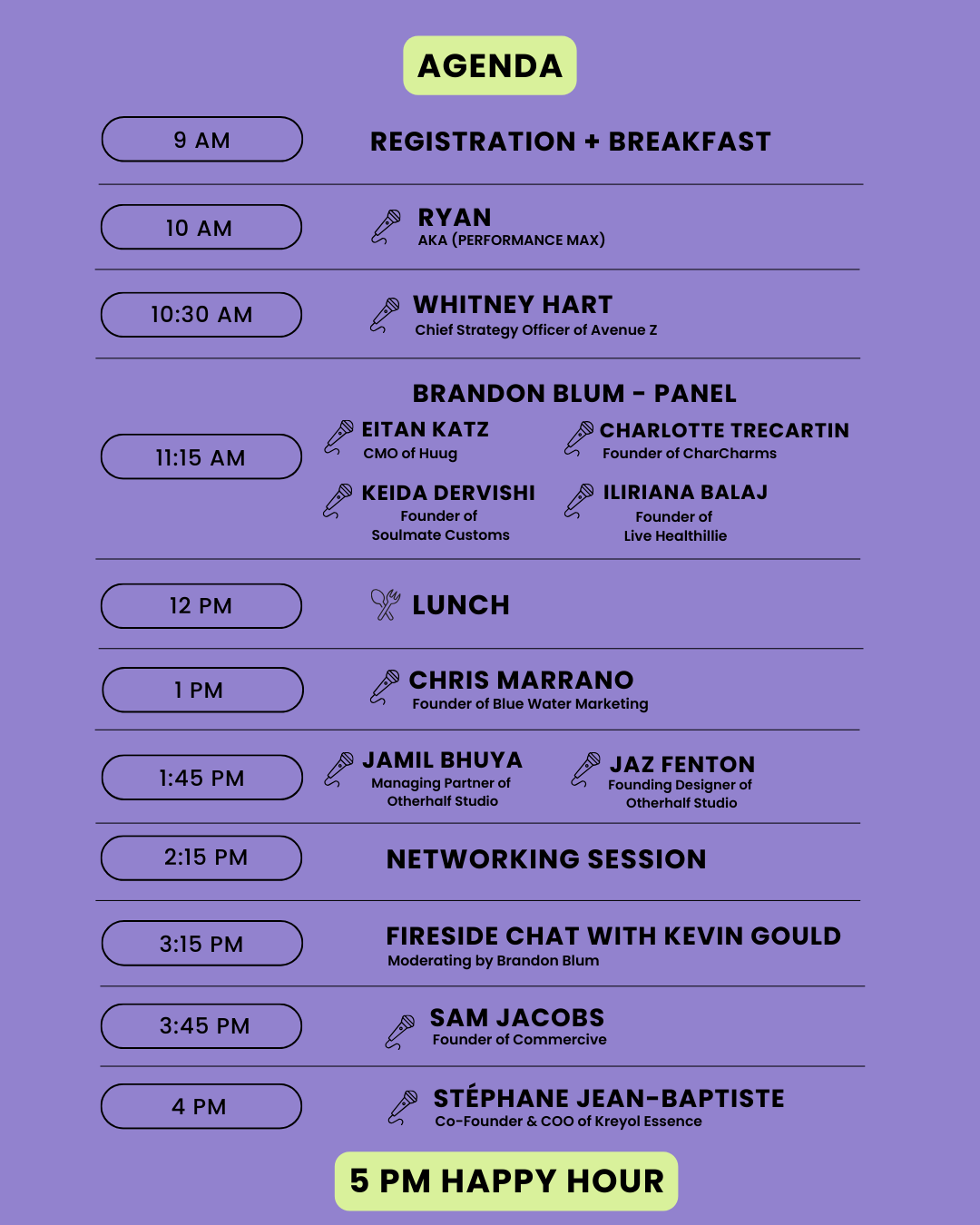 AGENDA

9 AM
REGISTRATION + BREAKFAST

10 AM
RYAN
AKA (PERFORMANCE MAX)

10:30 AM
WHITNEY HART
Chief Strategy Officer of Avenue Z

11:15 AM
BRANDON BLUM - PANEL
EITAN KATZ
CMO of Huug
CHARLOTTE TRECARTIN
Founder of CharCharms
KEIDA DERVISHI
Founder of Soulmate Customs
ILIRIANA BALAJ
Founder of Live Healthillie

12 PM
LUNCH

1 PM
CHRIS MARRANO
Founder of Blue Water Marketing

1:45 PM
JAMIL BHUYA
Managing Partner of Otherhalf Studio
JAZ FENTON
Founding Designer of Otherhalf Studio

2:15 PM
NETWORKING SESSION

3:15 PM
FIRESIDE CHAT WITH KEVIN GOULD
Moderating by Brandon Blum

3:45 PM
SAM JACOBS
Founder of Commercive

4 PM
STÉPHANE JEAN-BAPTISTE
Co-Founder & COO of Kreyol Essence

5 PM HAPPY HOUR